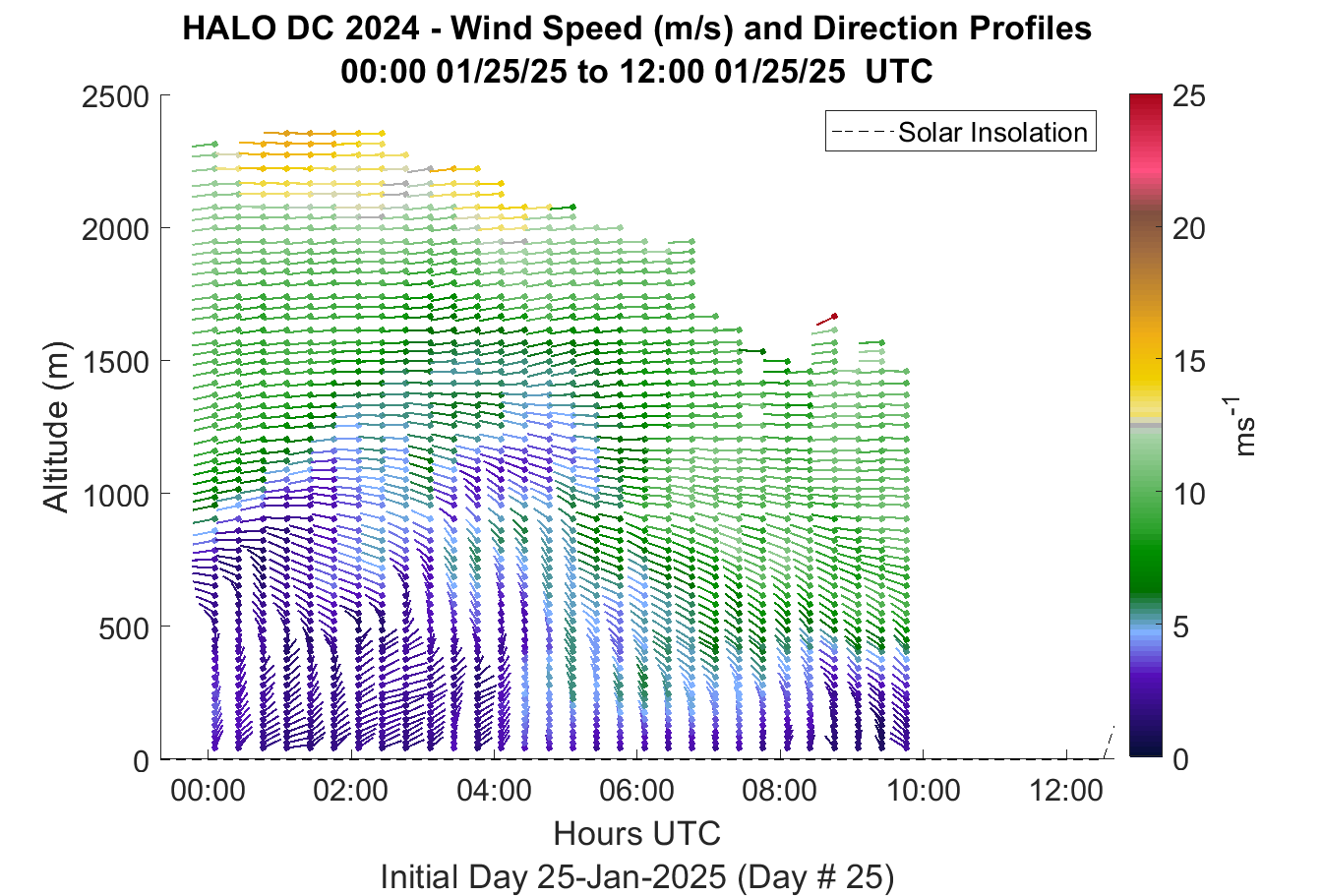 HALO DC 2024 - Wind Speed (m/s) and Direction Profiles
00:00 01/25/25 to 12:00 01/25/25 UTC

Solar Insolation

Altitude (m)
2500
2000
1500
1000
500
0

00:00
02:00
04:00
06:00
08:00
10:00
12:00

Hours UTC
Initial Day 25-Jan-2025 (Day # 25)

25
20
15
10
5
0
$ms^{-1}$